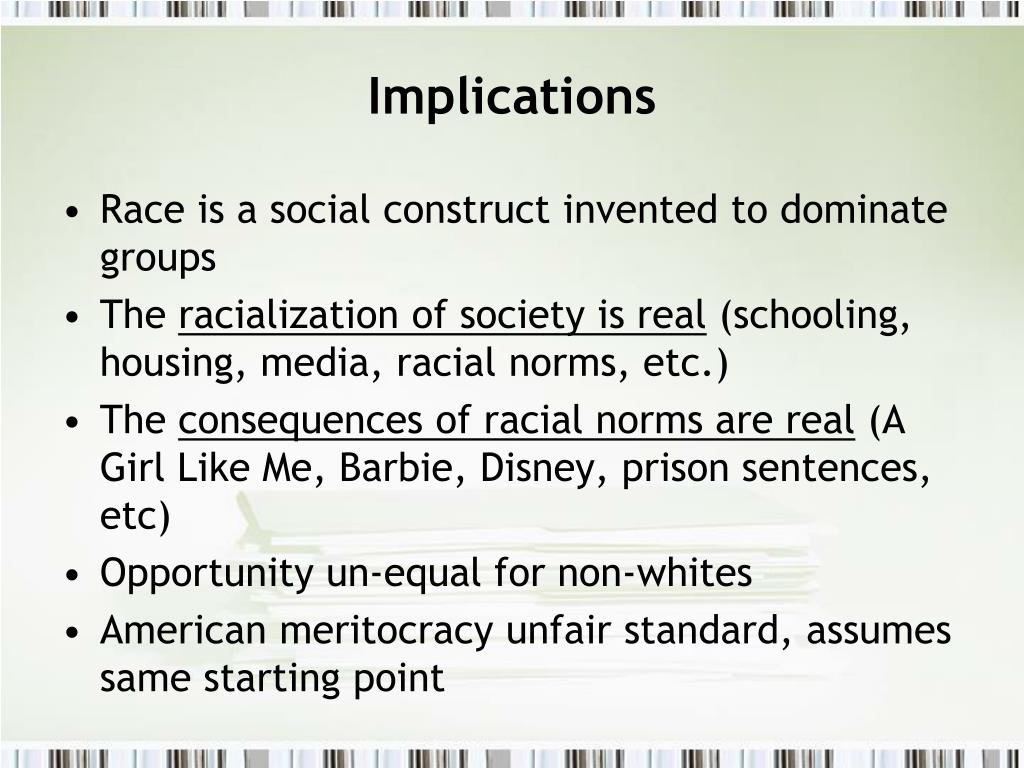 Implications

• Race is a social construct invented to dominate groups
• The racialization of society is real (schooling, housing, media, racial norms, etc.)
• The consequences of racial norms are real (A Girl Like Me, Barbie, Disney, prison sentences, etc)
• Opportunity un-equal for non-whites
• American meritocracy unfair standard, assumes same starting point